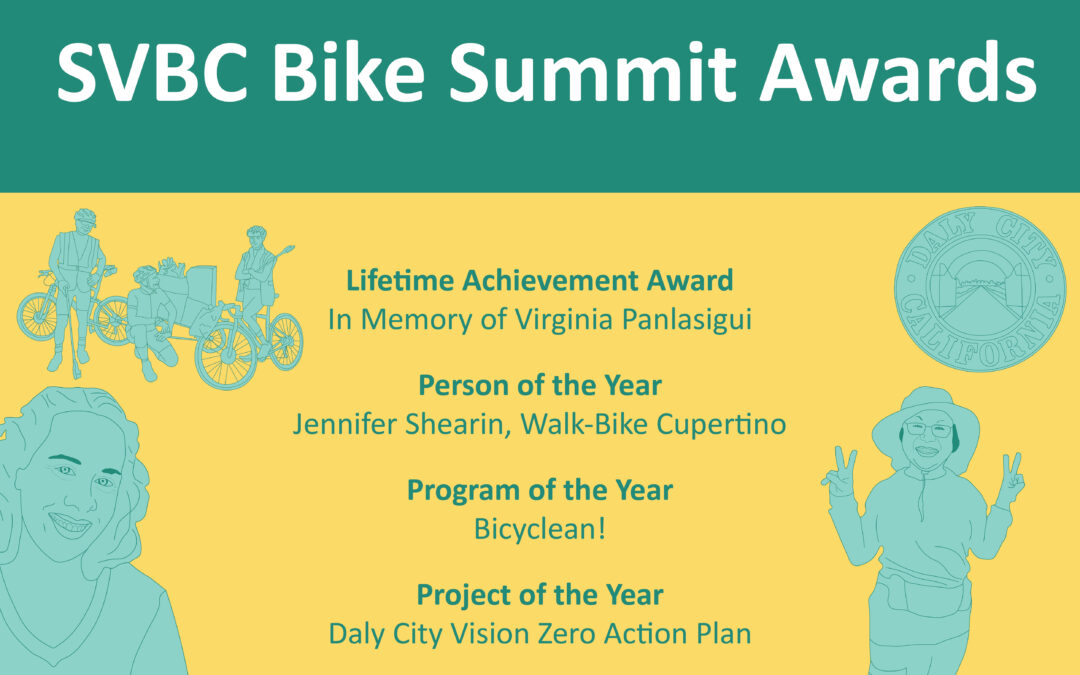 SVBC Bike Summit Awards

DALY CITY CALIFORNIA

Lifetime Achievement Award
In Memory of Virginia Panlasigui

Person of the Year
Jennifer Shearin, Walk-Bike Cupertino

Program of the Year
Bicyclean!

Project of the Year
Daly City Vision Zero Action Plan